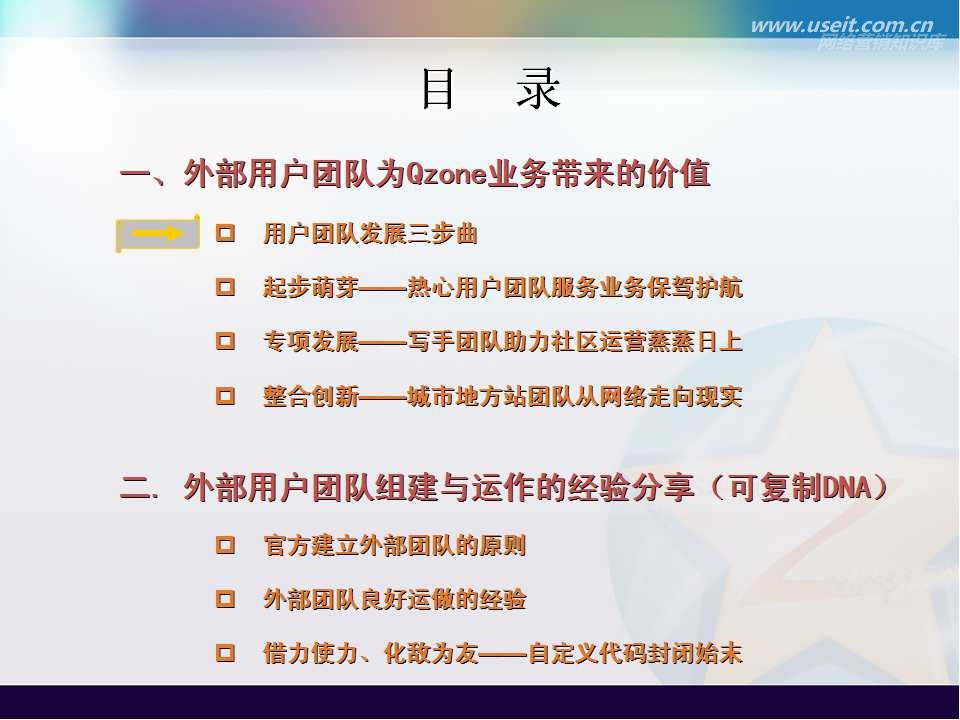 www.useit.com.cn
网络营销知识库

目 录

一、外部用户团队为Qzone业务带来的价值

□ 用户团队发展三步曲

□ 起步萌芽——热心用户团队服务业务保驾护航

□ 专项发展——写手团队助力社区运营蒸蒸日上

□ 整合创新——城市地方站团队从网络走向现实

二. 外部用户团队组建与运作的经验分享（可复制DNA）

□ 官方建立外部团队的原则

□ 外部团队良好运做的经验

□ 借力使力、化敌为友——自定义代码封闭始末